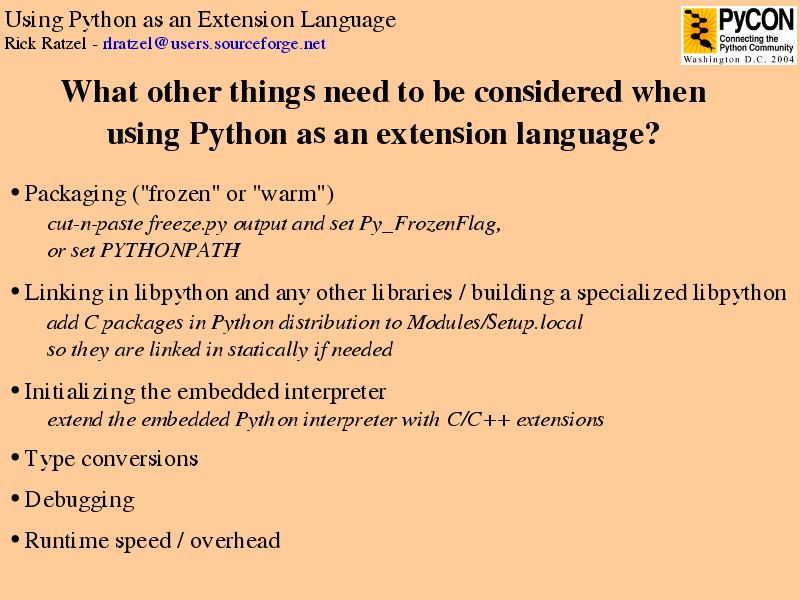 Using Python as an Extension Language
Rick Ratzel - rlratzel@users.sourceforge.net

PyCON
Connecting the Python Community
Washington D.C. 2004

What other things need to be considered when using Python as an extension language?

• Packaging ("frozen" or "warm")
cut-n-paste freeze.py output and set Py_FrozenFlag, or set PYTHONPATH

• Linking in libpython and any other libraries / building a specialized libpython
add C packages in Python distribution to Modules/Setup.local so they are linked in statically if needed

• Initializing the embedded interpreter
extend the embedded Python interpreter with C/C++ extensions

• Type conversions

• Debugging

• Runtime speed / overhead